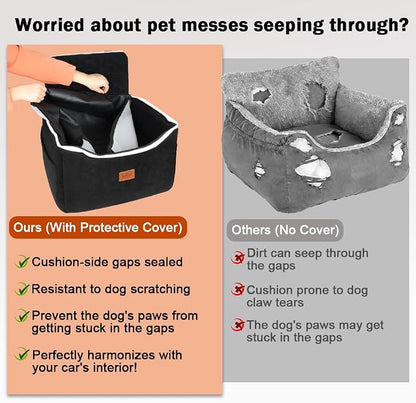 Worried about pet messes seeping through?

Ours (With Protective Cover)

Cushion-side gaps sealed

Resistant to dog scratching

Prevent the dog's paws from getting stuck in the gaps

Perfectly harmonizes with your car's interior!

Others (No Cover)

Dirt can seep through the gaps

Cushion prone to dog claw tears

The dog's paws may get stuck in the gaps